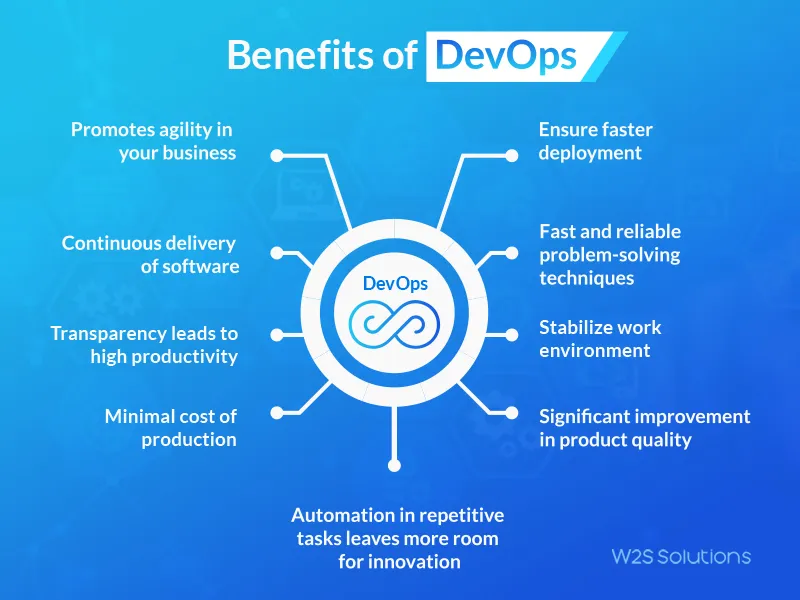 Benefits of DevOps

Promotes agility in your business

Continuous delivery of software

Transparency leads to high productivity

Minimal cost of production

DevOps

Ensure faster deployment

Fast and reliable problem-solving techniques

Stabilize work environment

Significant improvement in product quality

Automation in repetitive tasks leaves more room for innovation

W2S Solutions